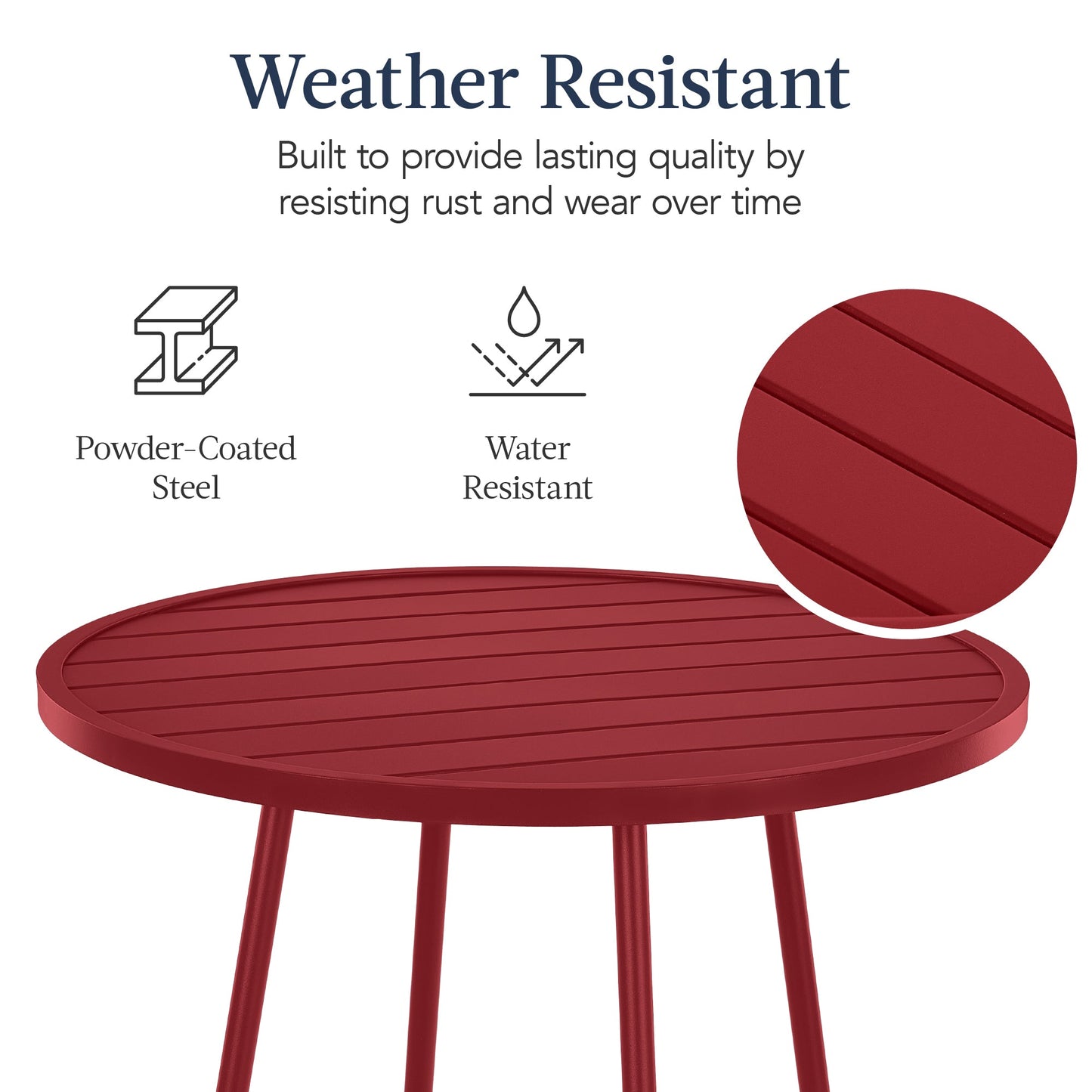 Weather Resistant

Built to provide lasting quality by resisting rust and wear over time

Powder-Coated Steel

Water Resistant